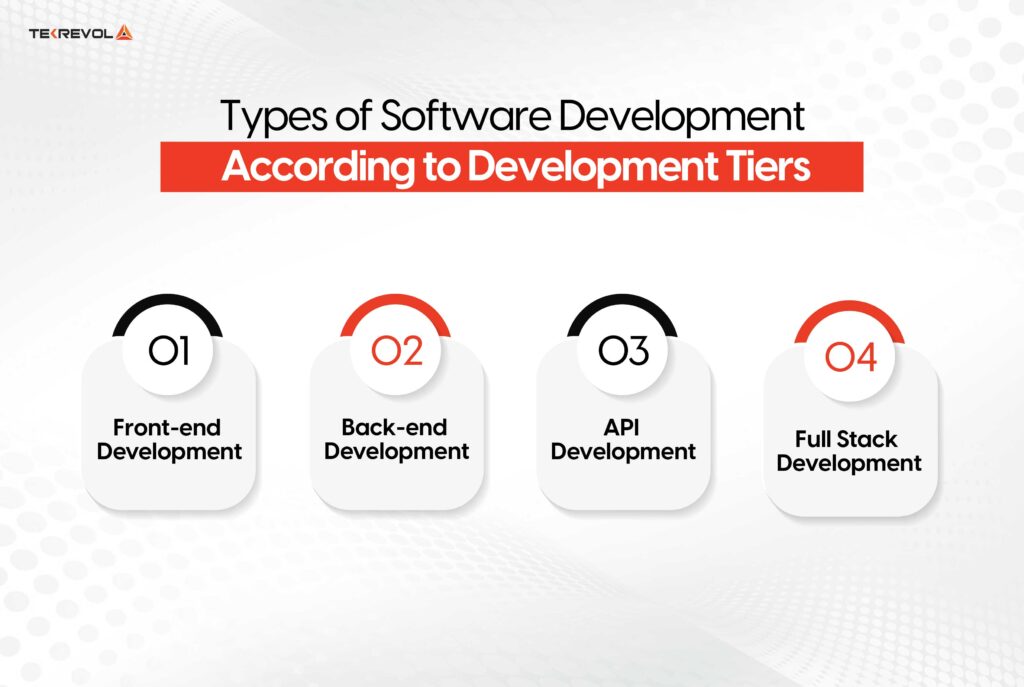 TEKREVOL

Types of Software Development
According to Development Tiers

01
Front-end Development

02
Back-end Development

03
API Development

04
Full Stack Development